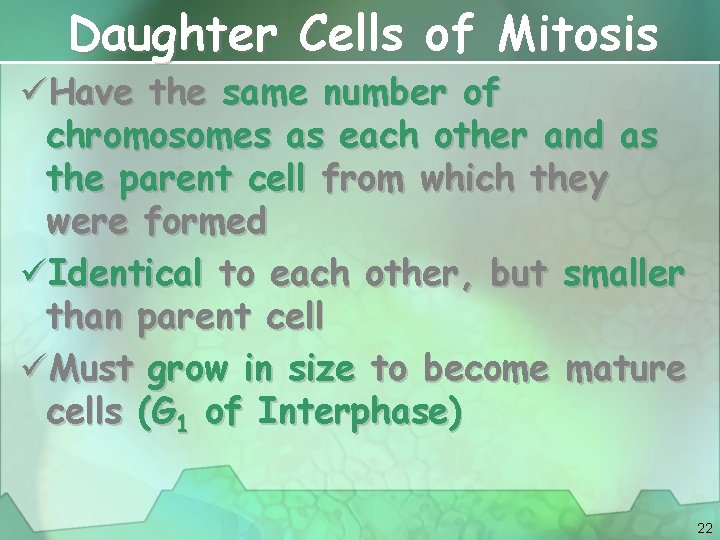 Daughter Cells of Mitosis

✓Have the same number of chromosomes as each other and as the parent cell from which they were formed

✓Identical to each other, but smaller than parent cell

✓Must grow in size to become mature cells ($G_1$ of Interphase)

22